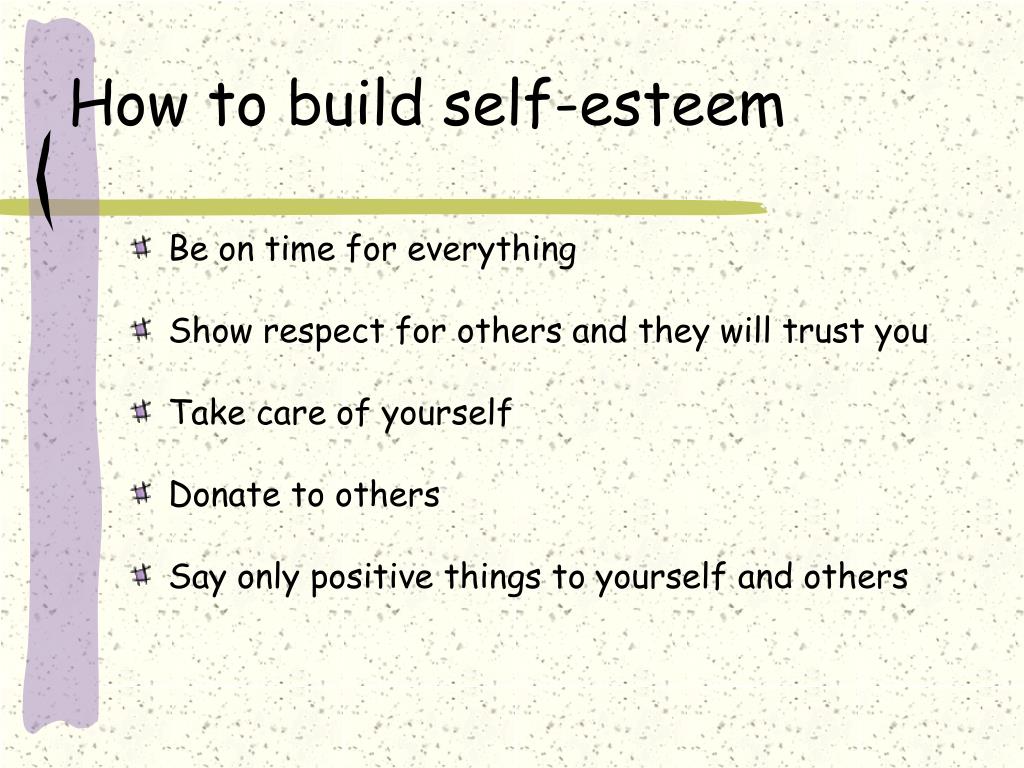 How to build self-esteem

Be on time for everything

Show respect for others and they will trust you

Take care of yourself

Donate to others

Say only positive things to yourself and others